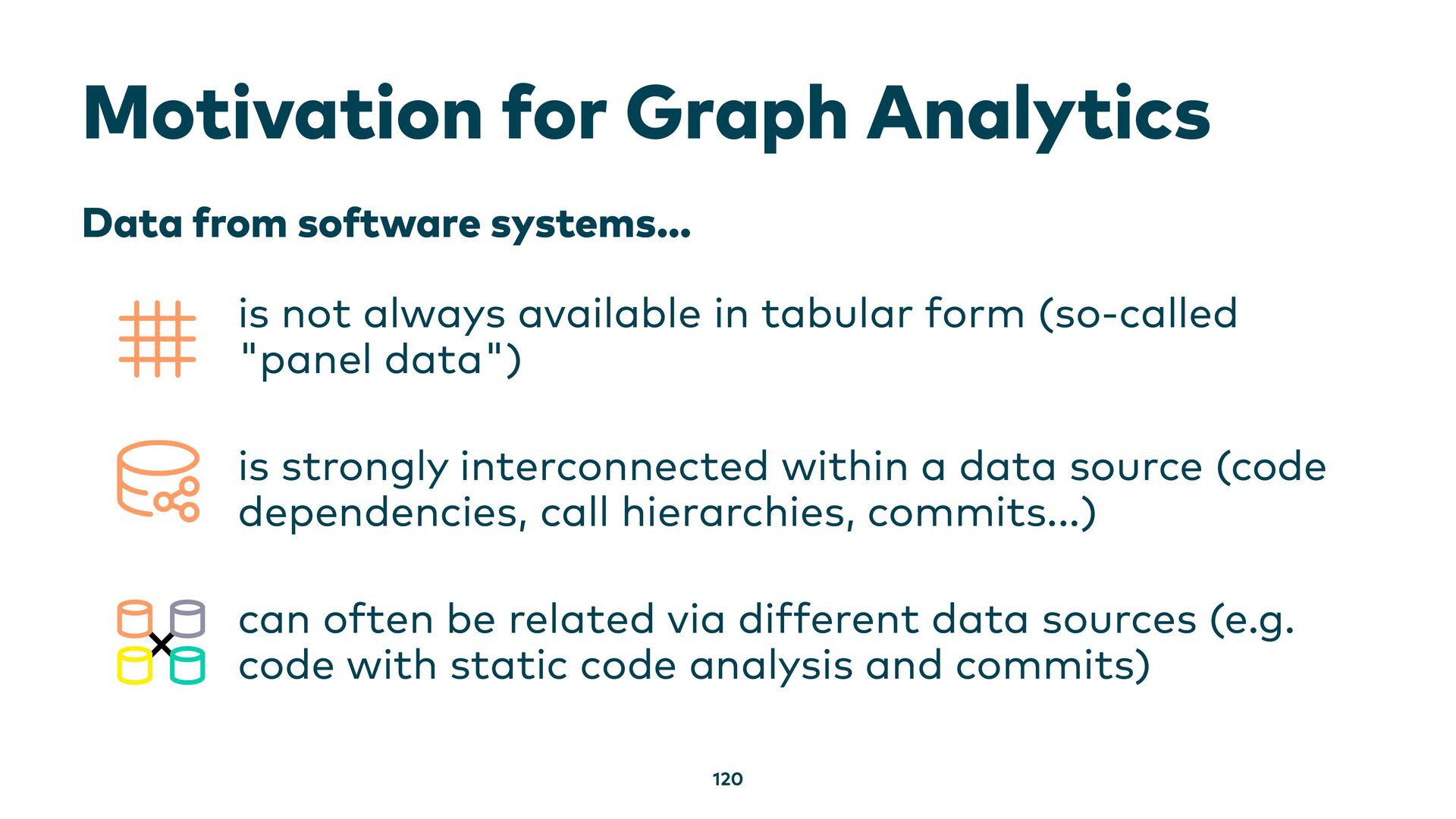 Motivation for Graph Analytics

Data from software systems...

is not always available in tabular form (so-called "panel data")

is strongly interconnected within a data source (code dependencies, call hierarchies, commits...)

can often be related via different data sources (e.g. code with static code analysis and commits)

120